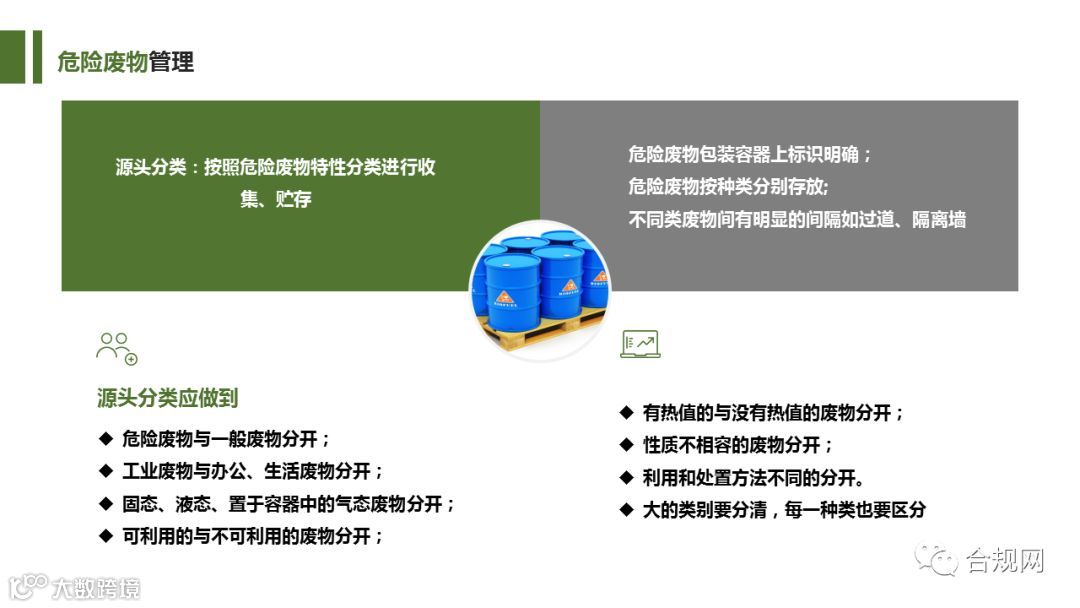 危险废物管理

源头分类：按照危险废物特性分类进行收集、贮存

危险废物包装容器上标识明确；
危险废物按种类分别存放;
不同类废物间有明显的间隔如过道、隔离墙

源头分类应做到

◆ 危险废物与一般废物分开；
◆ 工业废物与办公、生活废物分开；
◆ 固态、液态、置于容器中的气态废物分开；
◆ 可利用的与不可利用的废物分开；

◆ 有热值的与没有热值的废物分开；
◆ 性质不相容的废物分开；
◆ 利用和处置方法不同的分开。
◆ 大的类别要分清，每一种类也要区分

合规网

大数跨境